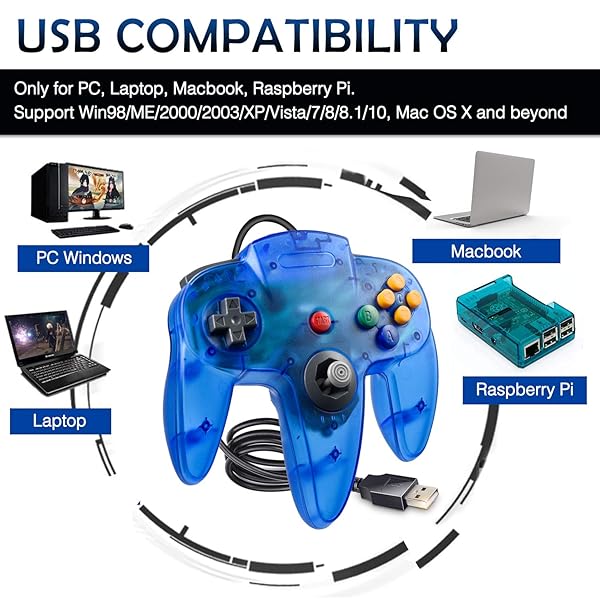 USB COMPATIBILITY

Only for PC, Laptop, Macbook, Raspberry Pi.
Support Win98/ME/2000/2003/XP/Vista/7/8/8.1/10, Mac OS X and beyond

PC Windows

Macbook

Laptop

Raspberry Pi

START

B

A